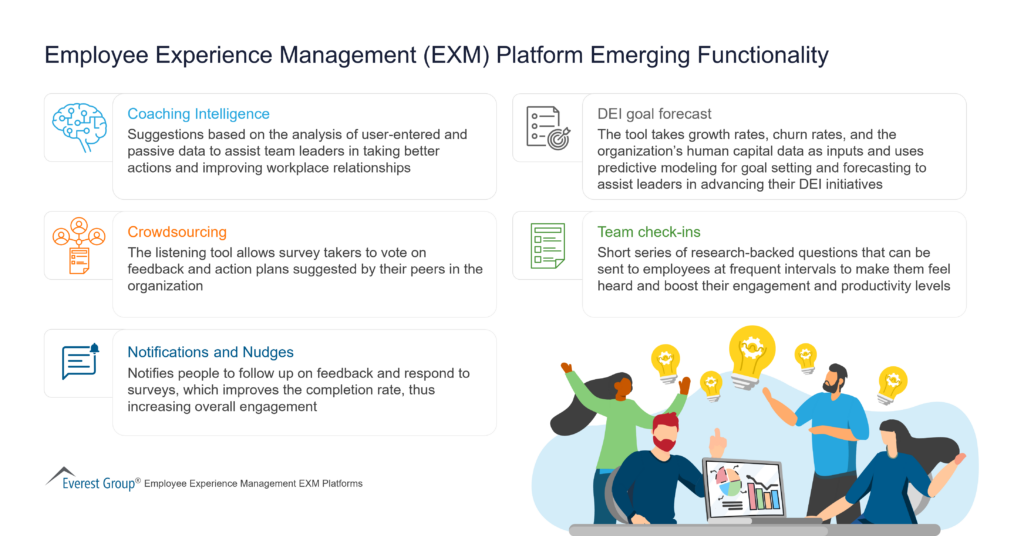 Employee Experience Management (EXM) Platform Emerging Functionality

Coaching Intelligence
Suggestions based on the analysis of user-entered and passive data to assist team leaders in taking better actions and improving workplace relationships

Crowdsourcing
The listening tool allows survey takers to vote on feedback and action plans suggested by their peers in the organization

Notifications and Nudges
Notifies people to follow up on feedback and respond to surveys, which improves the completion rate, thus increasing overall engagement

DEI goal forecast
The tool takes growth rates, churn rates, and the organization's human capital data as inputs and uses predictive modeling for goal setting and forecasting to assist leaders in advancing their DEI initiatives

Team check-ins
Short series of research-backed questions that can be sent to employees at frequent intervals to make them feel heard and boost their engagement and productivity levels

Everest Group® Employee Experience Management EXM Platforms